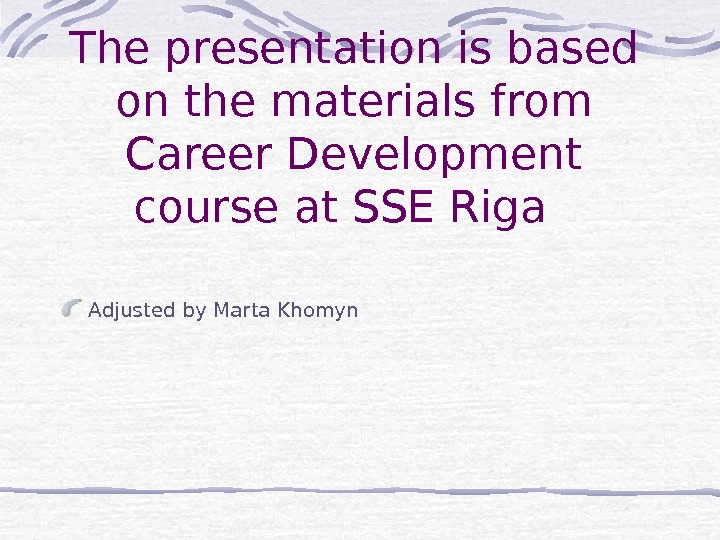 The presentation is based on the materials from Career Development course at SSE Riga

Adjusted by Marta Khomyn